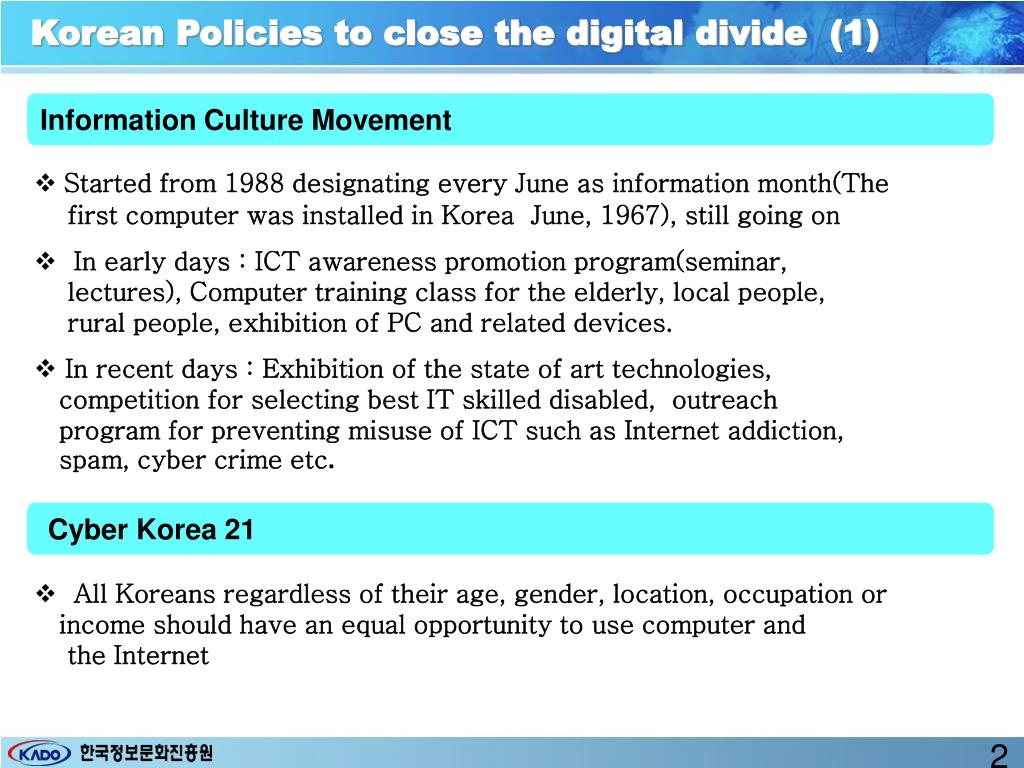 Korean Policies to close the digital divide (1)

Information Culture Movement

❖ Started from 1988 designating every June as information month(The first computer was installed in Korea June, 1967), still going on

❖ In early days : ICT awareness promotion program(seminar, lectures), Computer training class for the elderly, local people, rural people, exhibition of PC and related devices.

❖ In recent days : Exhibition of the state of art technologies, competition for selecting best IT skilled disabled, outreach program for preventing misuse of ICT such as Internet addiction, spam, cyber crime etc.

Cyber Korea 21

❖ All Koreans regardless of their age, gender, location, occupation or income should have an equal opportunity to use computer and the Internet

KADO 한국정보문화진흥원

2